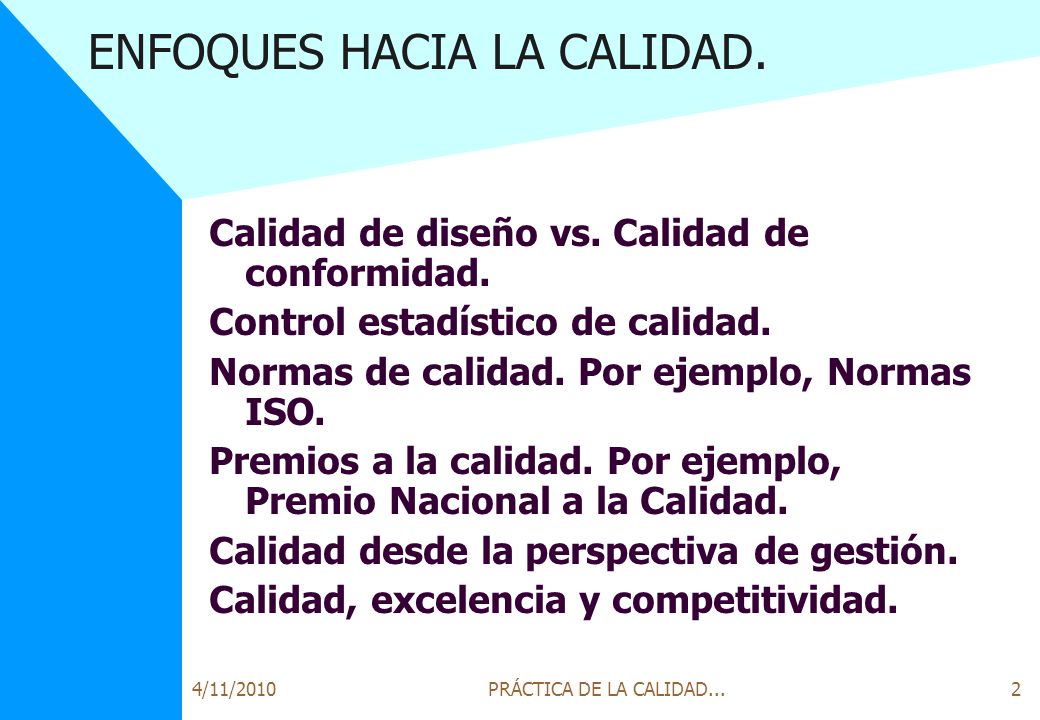 ENFOQUES HACIA LA CALIDAD.

Calidad de diseño vs. Calidad de conformidad.

Control estadístico de calidad.

Normas de calidad. Por ejemplo, Normas ISO.

Premios a la calidad. Por ejemplo, Premio Nacional a la Calidad.

Calidad desde la perspectiva de gestión.

Calidad, excelencia y competitividad.

4/11/2010

PRÁCTICA DE LA CALIDAD...

2